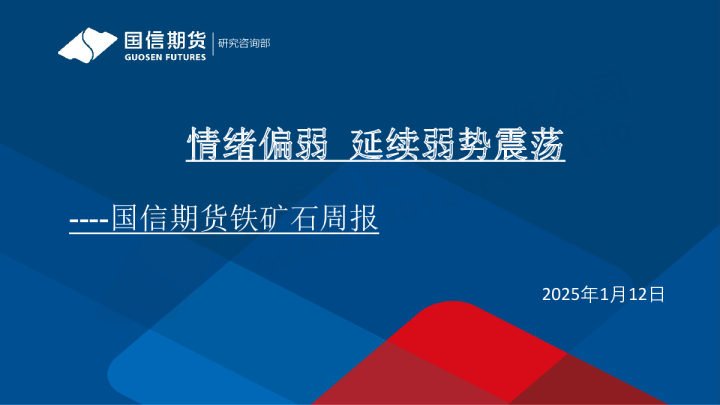 国信期货
GUOSEN FUTURES
研究咨询部

情绪偏弱 延续弱势震荡

----国信期货铁矿石周报

2025年1月12日